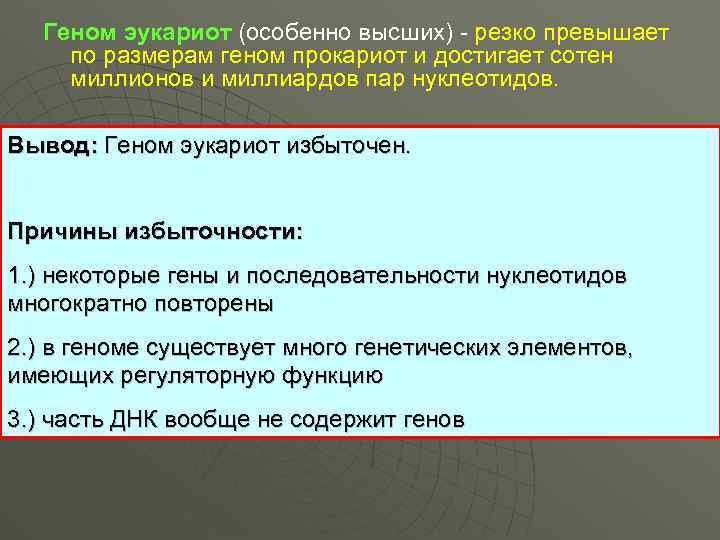 Геном эукариот (особенно высших) - резко превышает по размерам геном прокариот и достигает сотен миллионов и миллиардов пар нуклеотидов.

Вывод: Геном эукариот избыточен.

Причины избыточности:

1.) некоторые гены и последовательности нуклеотидов многократно повторены

2.) в геноме существует много генетических элементов, имеющих регуляторную функцию

3.) часть ДНК вообще не содержит генов